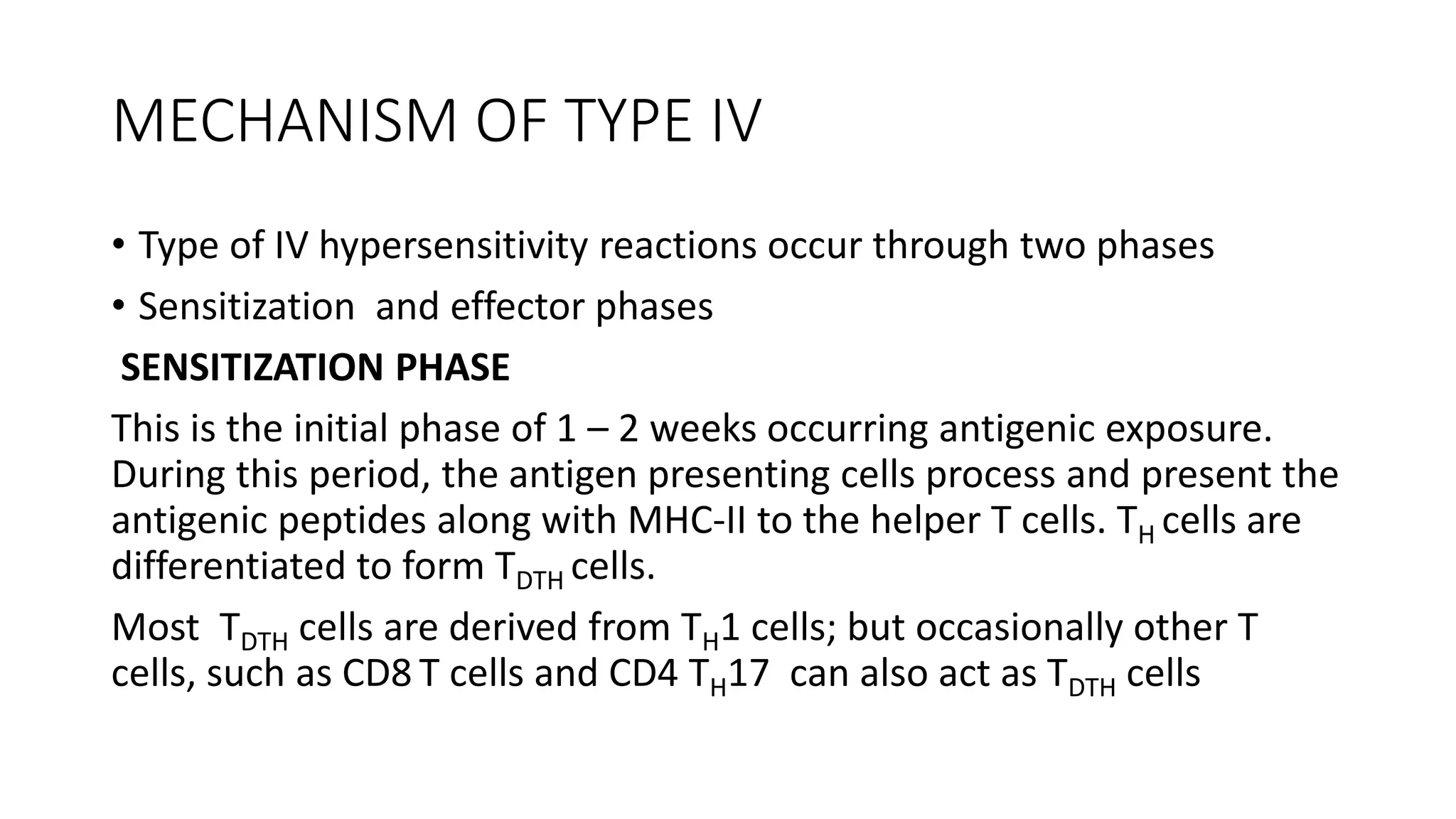 MECHANISM OF TYPE IV

• Type of IV hypersensitivity reactions occur through two phases
• Sensitization and effector phases

SENSITIZATION PHASE

This is the initial phase of 1 – 2 weeks occurring antigenic exposure. During this period, the antigen presenting cells process and present the antigenic peptides along with MHC-II to the helper T cells. $T_H$ cells are differentiated to form $T_{DTH}$ cells.

Most $T_{DTH}$ cells are derived from $T_H1$ cells; but occasionally other T cells, such as CD8 T cells and CD4 $T_H17$ can also act as $T_{DTH}$ cells